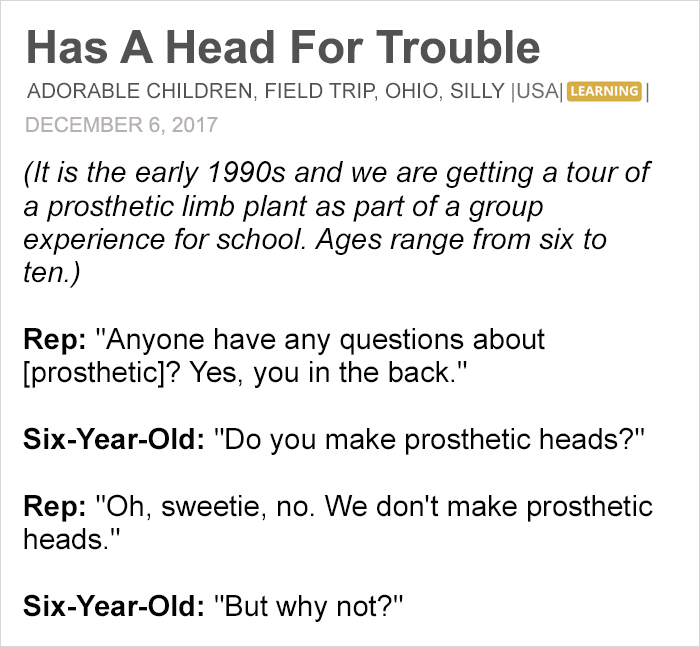 Has A Head For Trouble

ADORABLE CHILDREN, FIELD TRIP, OHIO, SILLY |USA| LEARNING |

DECEMBER 6, 2017

(It is the early 1990s and we are getting a tour of a prosthetic limb plant as part of a group experience for school. Ages range from six to ten.)

Rep: "Anyone have any questions about [prosthetic]? Yes, you in the back."

Six-Year-Old: "Do you make prosthetic heads?"

Rep: "Oh, sweetie, no. We don't make prosthetic heads."

Six-Year-Old: "But why not?"